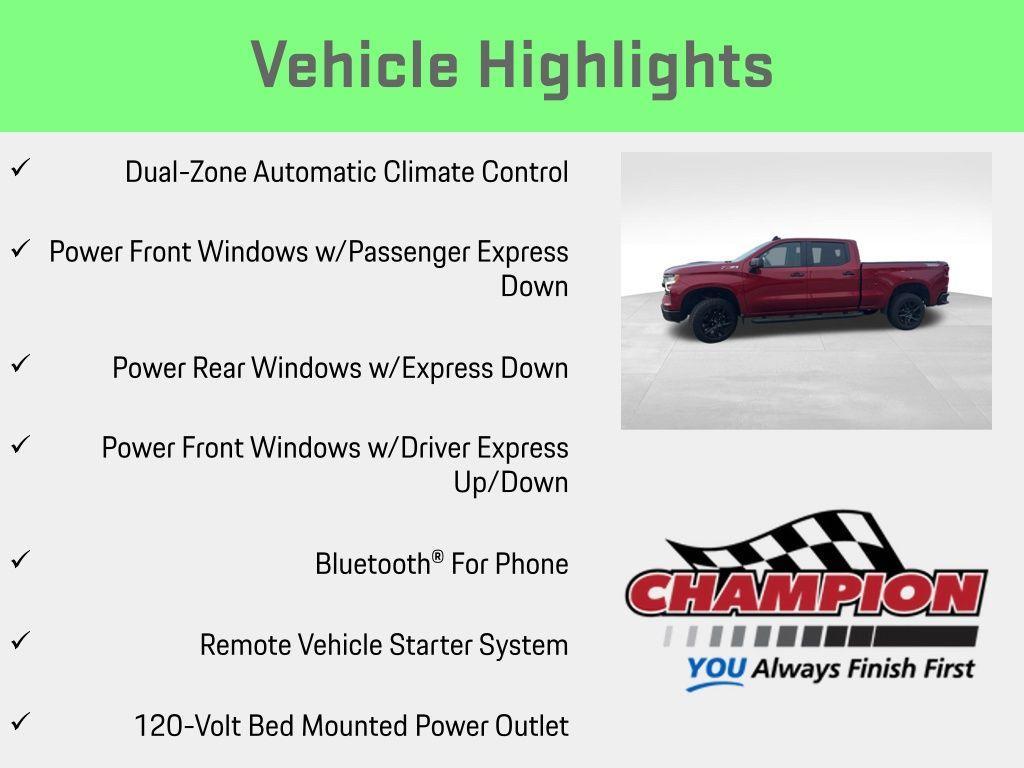 Vehicle Highlights

✓ Dual-Zone Automatic Climate Control

✓ Power Front Windows w/Passenger Express Down

✓ Power Rear Windows w/Express Down

✓ Power Front Windows w/Driver Express Up/Down

✓ Bluetooth® For Phone

✓ Remote Vehicle Starter System

✓ 120-Volt Bed Mounted Power Outlet

CHAMPION
YOU Always Finish First